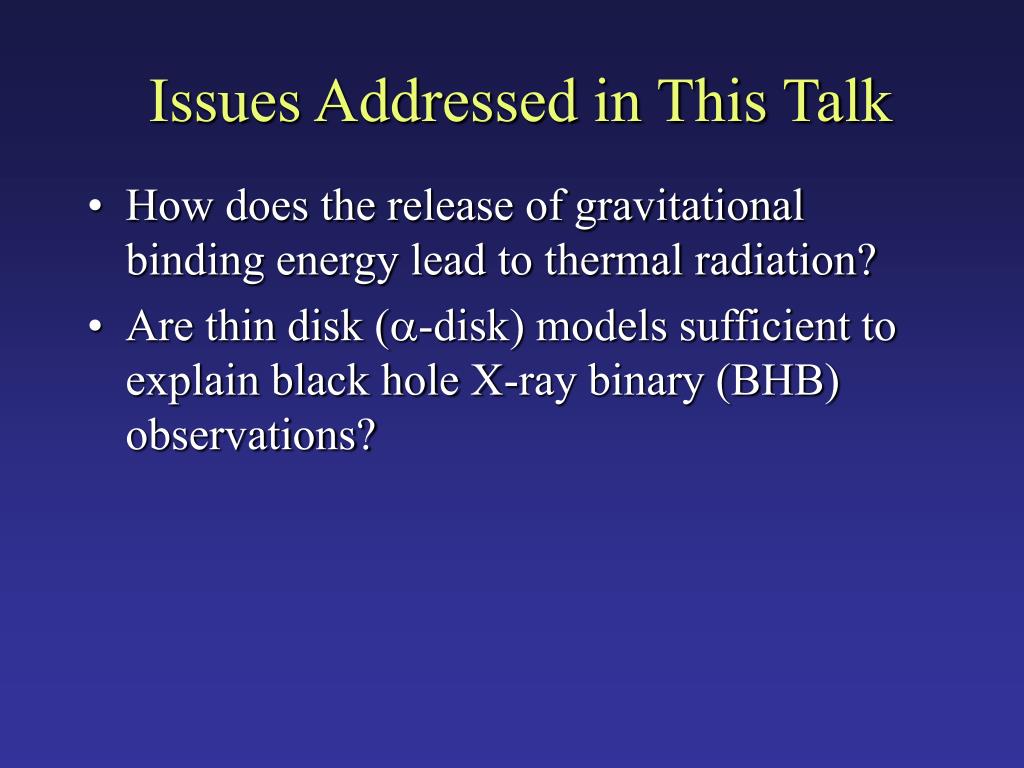 Issues Addressed in This Talk

• How does the release of gravitational binding energy lead to thermal radiation?
• Are thin disk ($\alpha$-disk) models sufficient to explain black hole X-ray binary (BHB) observations?